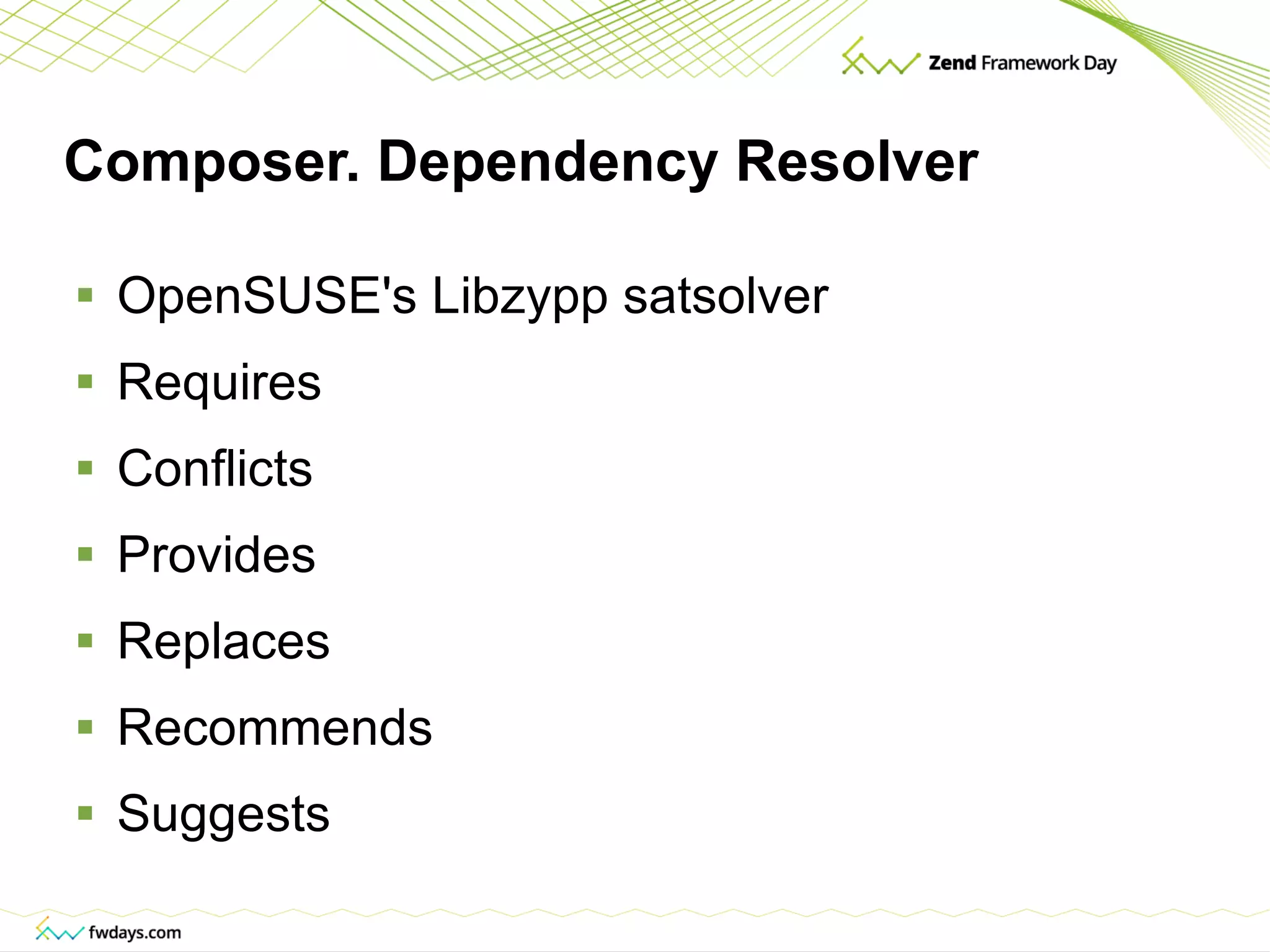 Zend Framework Day

Composer. Dependency Resolver

- OpenSUSE's Libzypp satsolver
- Requires
- Conflicts
- Provides
- Replaces
- Recommends
- Suggests

fwdays.com